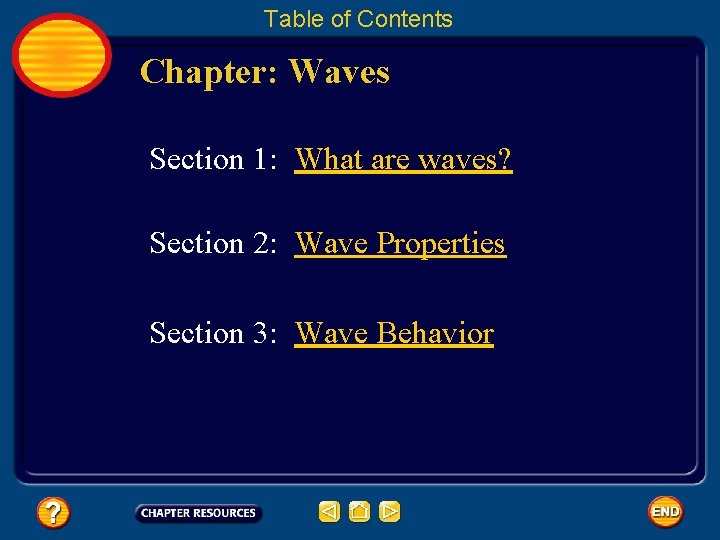 Table of Contents

Chapter: Waves

Section 1: What are waves?

Section 2: Wave Properties

Section 3: Wave Behavior

?

CHAPTER RESOURCES

END